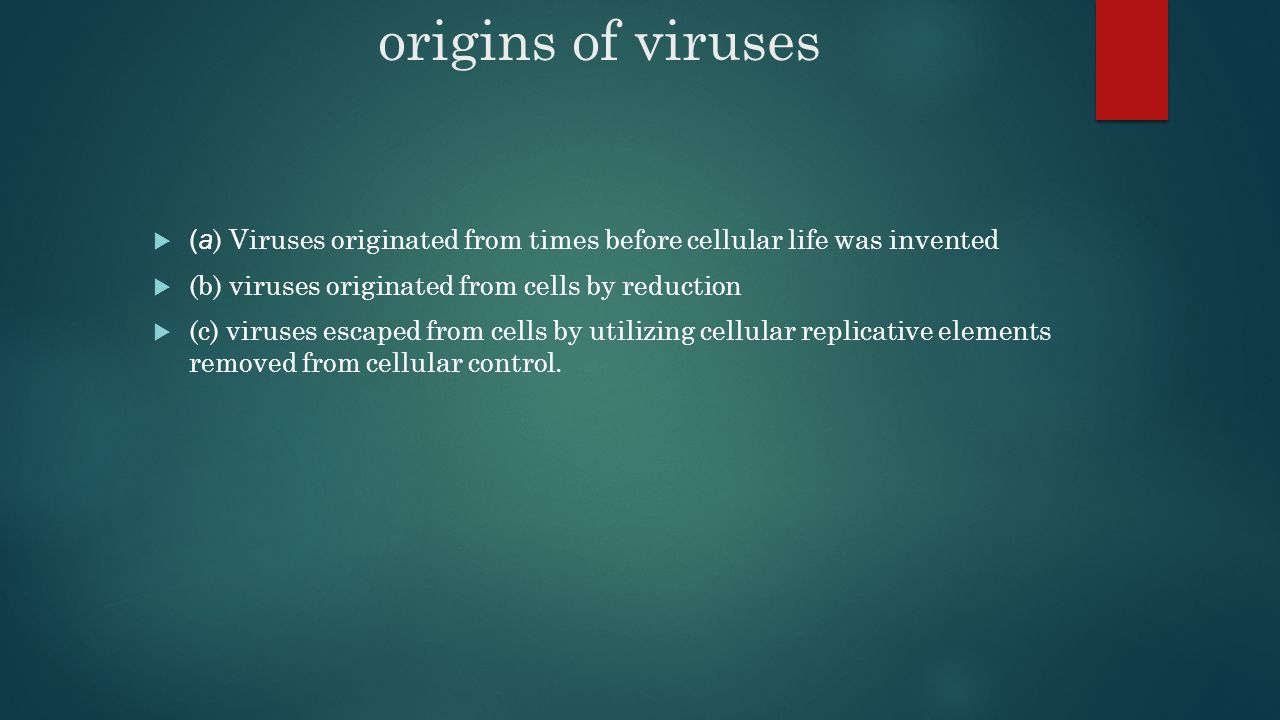 origins of viruses

(a) Viruses originated from times before cellular life was invented

(b) viruses originated from cells by reduction

(c) viruses escaped from cells by utilizing cellular replicative elements removed from cellular control.